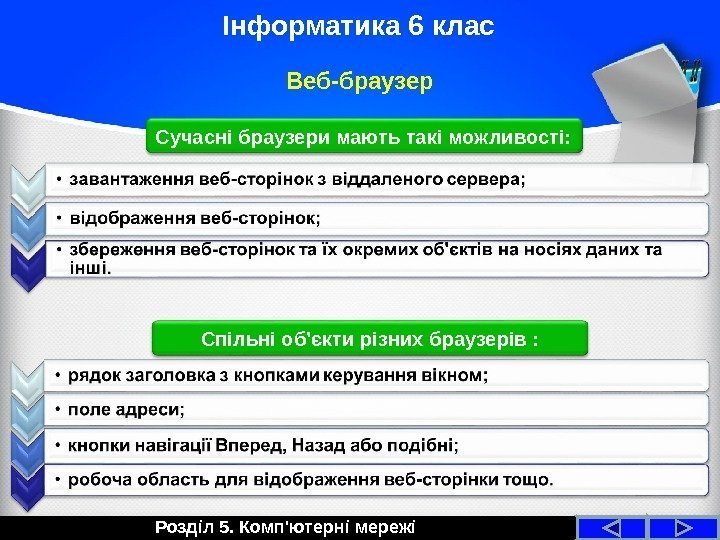 Інформатика 6 клас

Веб-браузер

Сучасні браузери мають такі можливості:

• завантаження веб-сторінок з віддаленого сервера;

• відображення веб-сторінок;

• збереження веб-сторінок та їх окремих об'єктів на носіях даних та інші.

Спільні об'єкти різних браузерів :

• рядок заголовка з кнопками керування вікном;

• поле адреси;

• кнопки навігації Вперед, Назад або подібні;

• робоча область для відображення веб-сторінки тощо.

Розділ 5. Комп'ютерні мережі